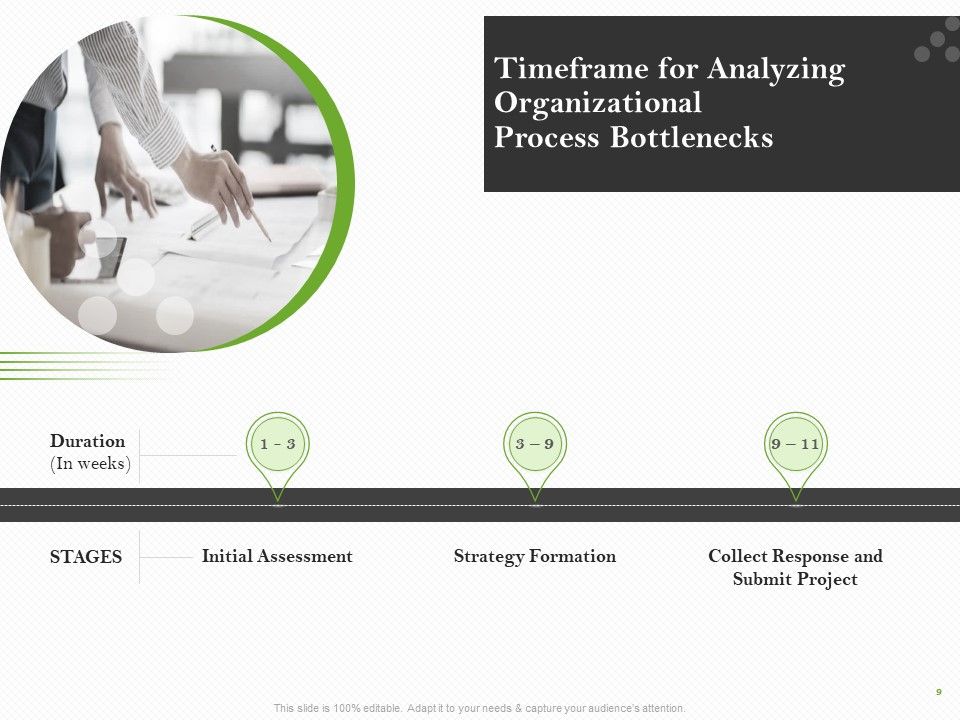 Timeframe for Analyzing Organizational Process Bottlenecks

Duration
(In weeks)

1 - 3

3 – 9

9 – 11

STAGES

Initial Assessment

Strategy Formation

Collect Response and Submit Project

9

This slide is 100% editable. Adapt it to your needs & capture your audience's attention.